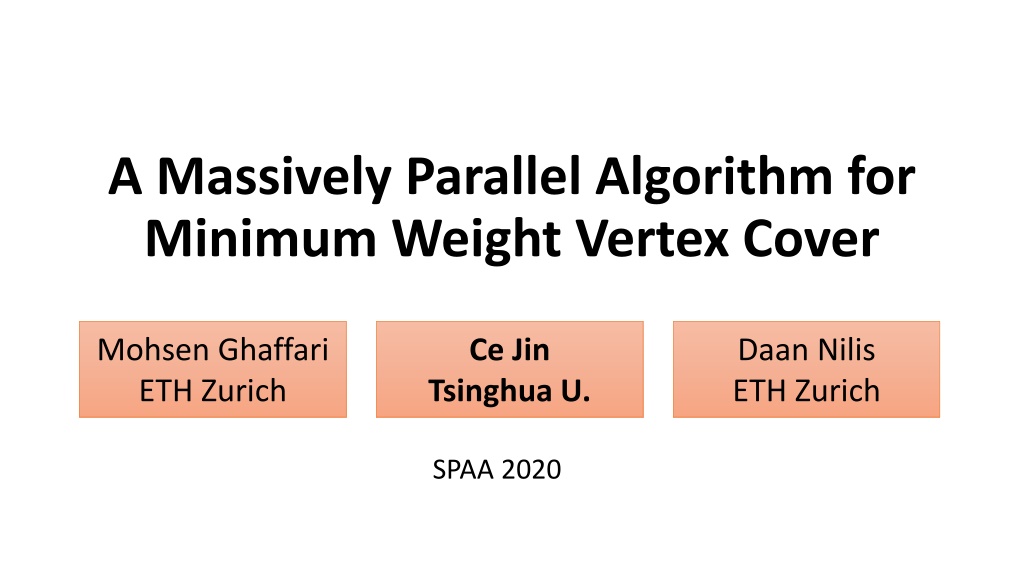 A Massively Parallel Algorithm for Minimum Weight Vertex Cover

Mohsen Ghaffari
ETH Zurich

Ce Jin
Tsinghua U.

Daan Nilis
ETH Zurich

SPAA 2020